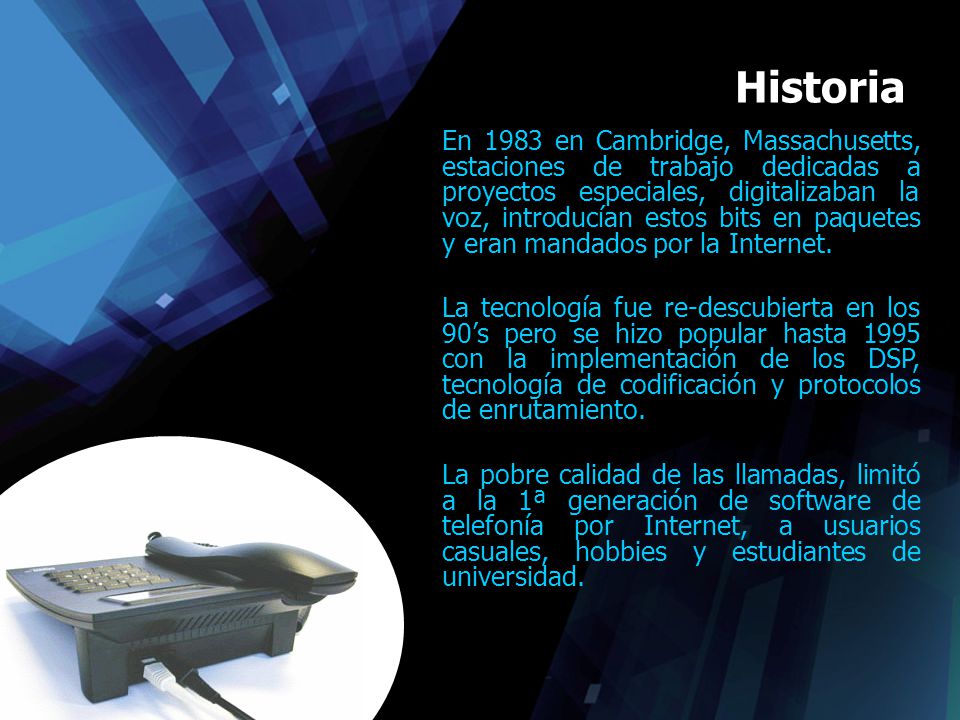 Historia

En 1983 en Cambridge, Massachusetts, estaciones de trabajo dedicadas a proyectos especiales, digitalizaban la voz, introducían estos bits en paquetes y eran mandados por la Internet.

La tecnología fue re-descubierta en los 90's pero se hizo popular hasta 1995 con la implementación de los DSP, tecnología de codificación y protocolos de enrutamiento.

La pobre calidad de las llamadas, limitó a la 1ª generación de software de telefonía por Internet, a usuarios casuales, hobbies y estudiantes de universidad.